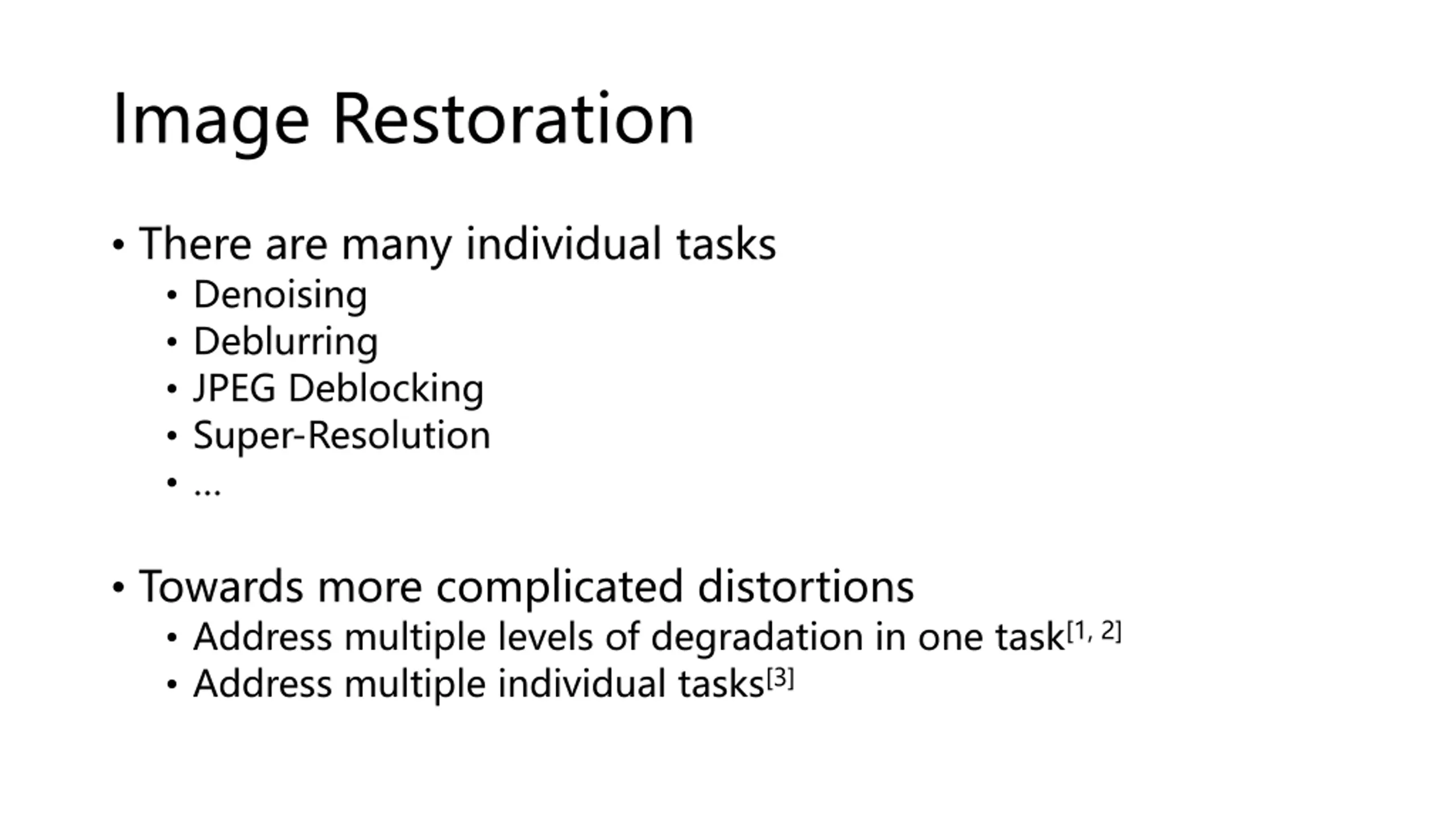 Image Restoration

• There are many individual tasks
  • Denoising
  • Deblurring
  • JPEG Deblocking
  • Super-Resolution
  • ...

• Towards more complicated distortions
  • Address multiple levels of degradation in one task$^{[1, 2]}$
  • Address multiple individual tasks$^{[3]}$